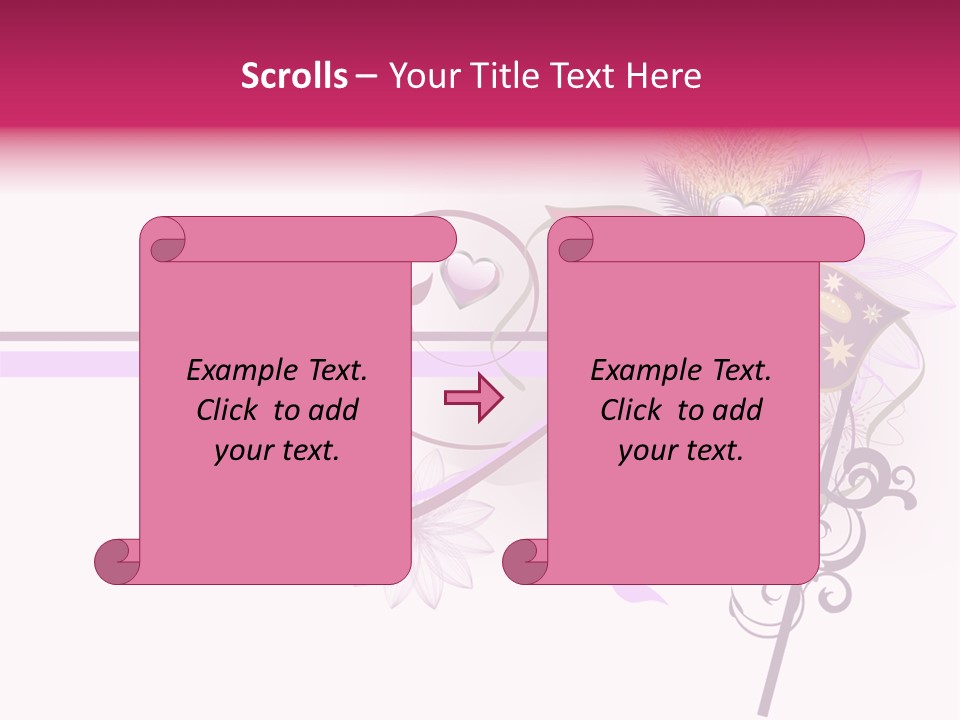 Scrolls – Your Title Text Here

Example Text.
Click to add
your text.

Example Text.
Click to add
your text.